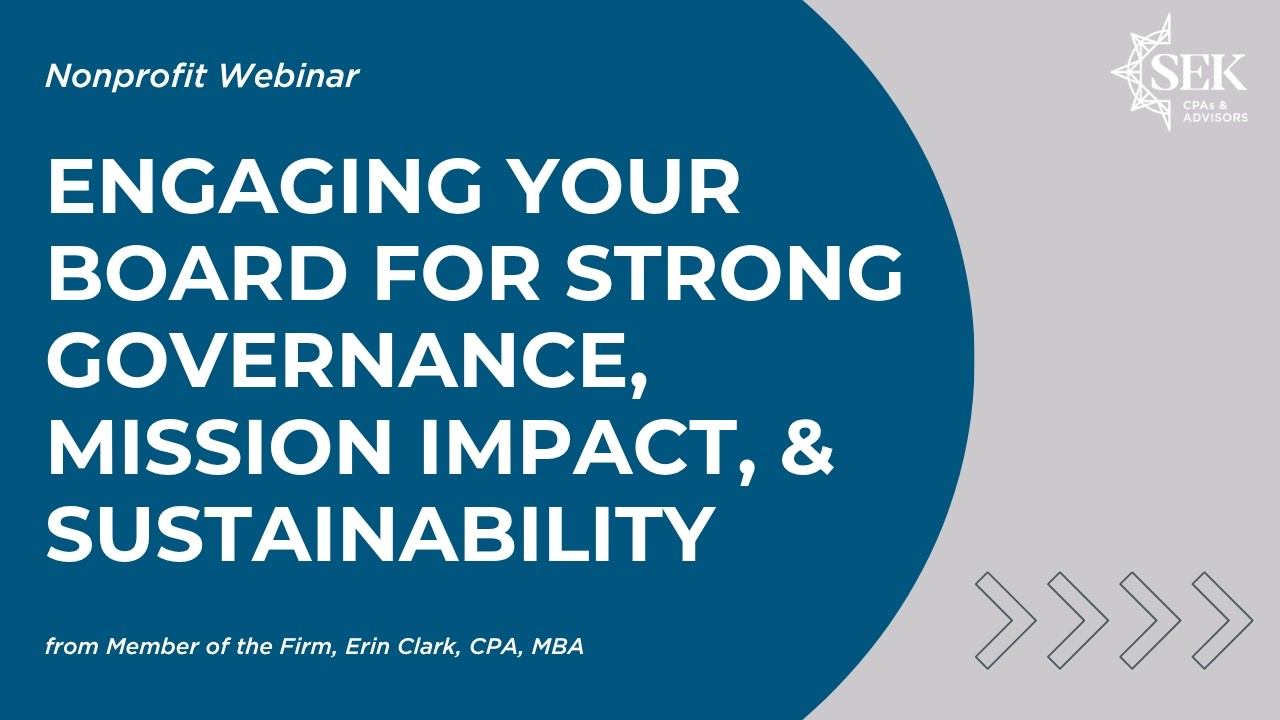 Nonprofit Webinar

SEK
CPAs & ADVISORS

ENGAGING YOUR BOARD FOR STRONG GOVERNANCE, MISSION IMPACT, & SUSTAINABILITY

from Member of the Firm, Erin Clark, CPA, MBA